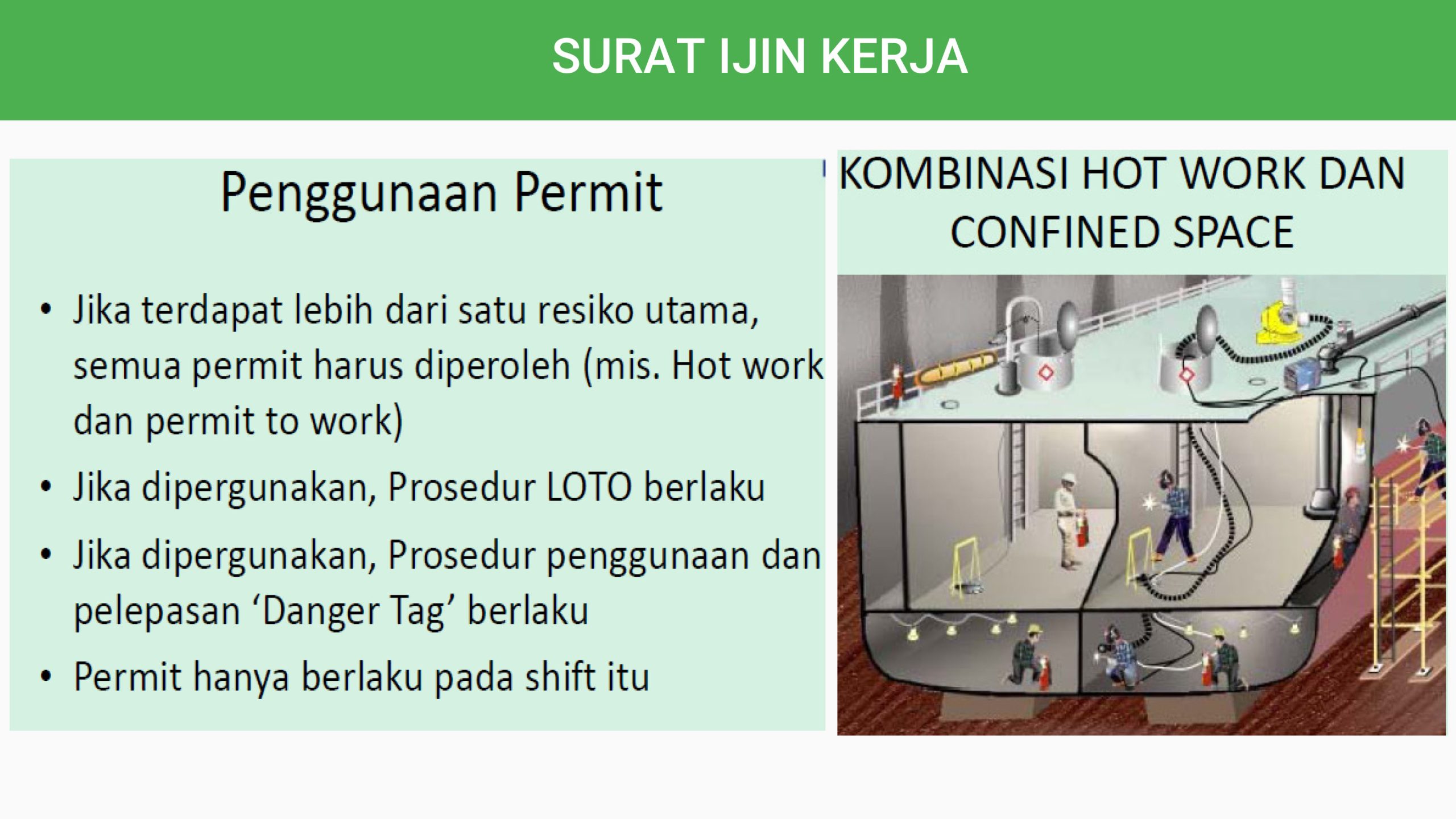 SURAT IJIN KERJA

Penggunaan Permit

• Jika terdapat lebih dari satu resiko utama, semua permit harus diperoleh (mis. Hot work dan permit to work)

• Jika dipergunakan, Prosedur LOTO berlaku

• Jika dipergunakan, Prosedur penggunaan dan pelepasan ‘Danger Tag’ berlaku

• Permit hanya berlaku pada shift itu

KOMBINASI HOT WORK DAN CONFINED SPACE